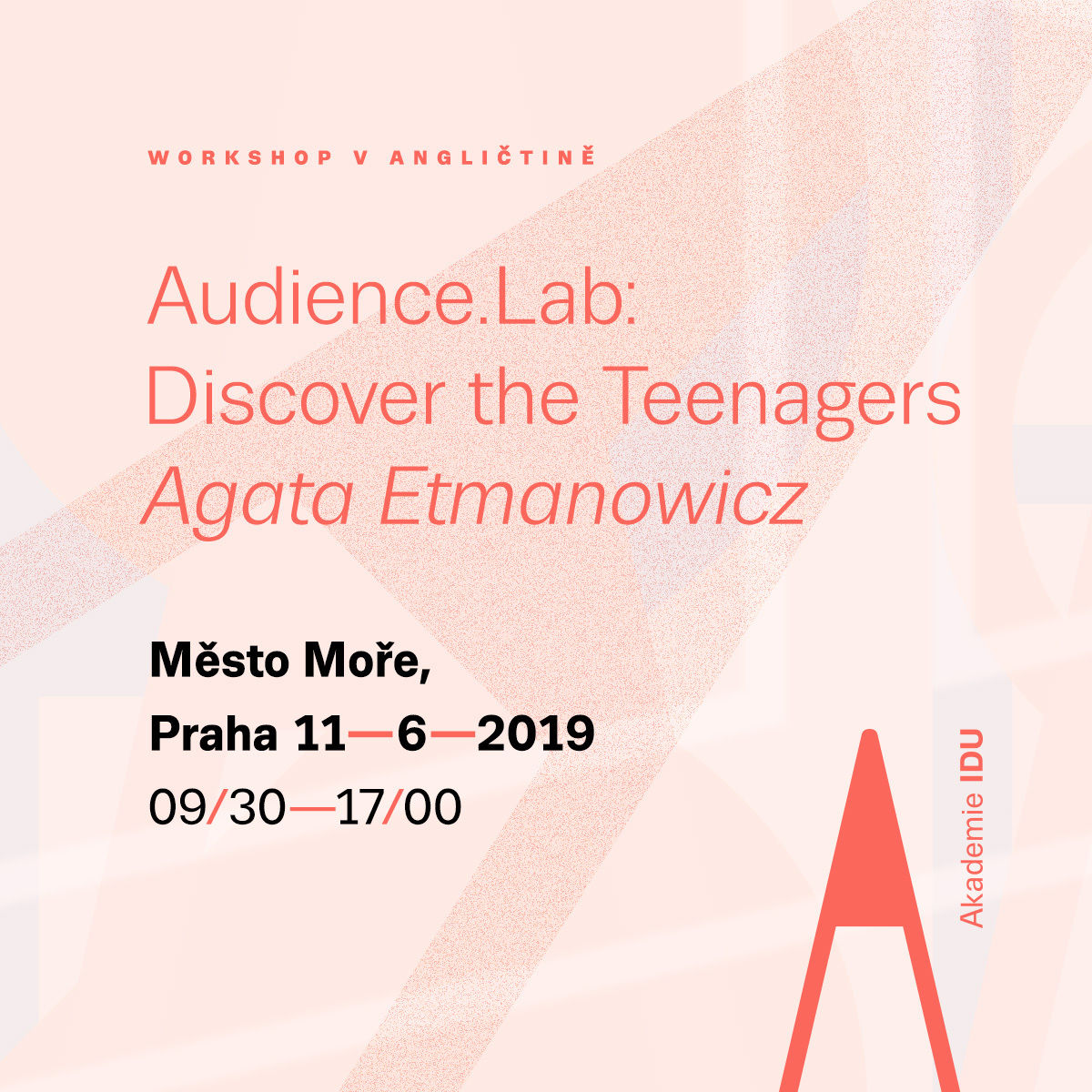 WORKSHOP V ANGLIČTINĚ

Audience.Lab:
Discover the Teenagers
Agata Etmanowicz

Město Moře,
Praha 11—6—2019
09/30—17/00

Akademie IDU